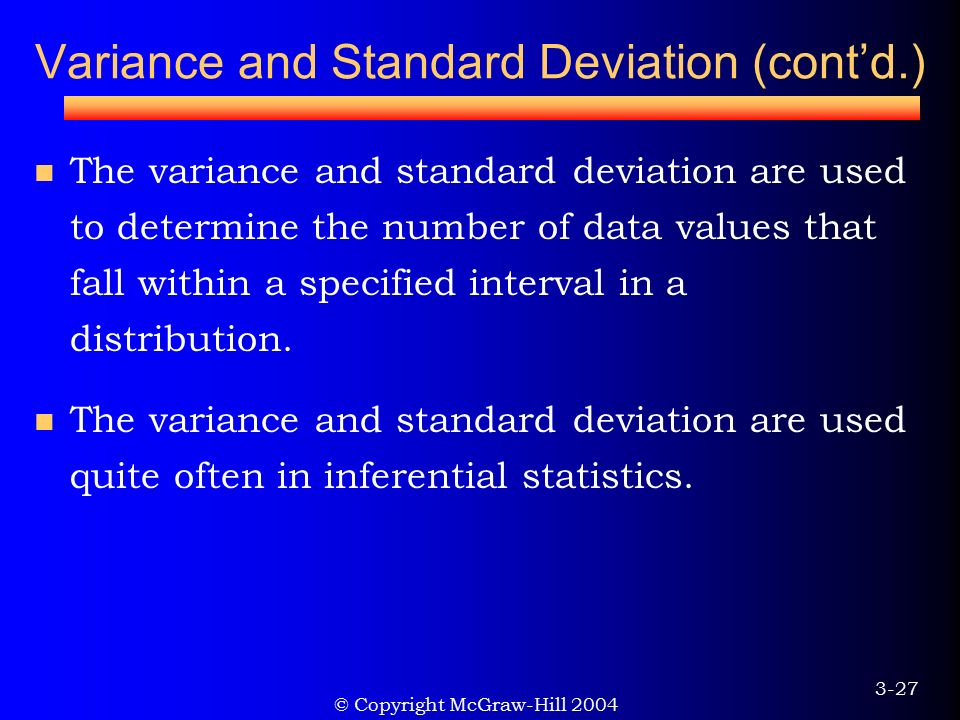 Variance and Standard Deviation (cont'd.)

The variance and standard deviation are used to determine the number of data values that fall within a specified interval in a distribution.

The variance and standard deviation are used quite often in inferential statistics.

3-27

© Copyright McGraw-Hill 2004